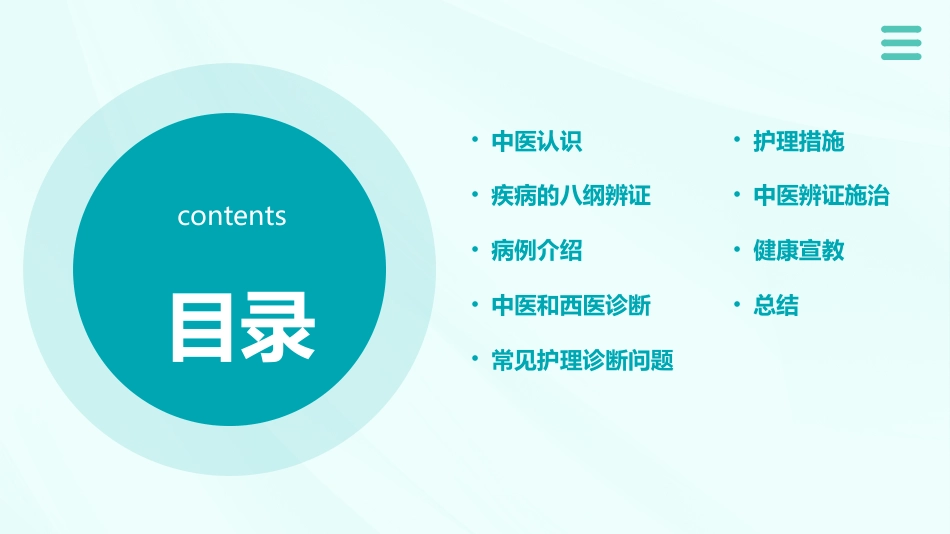 contents

目录

• 中医认识
• 疾病的八纲辨证
• 病例介绍
• 中医和西医诊断
• 常见护理诊断问题

• 护理措施
• 中医辨证施治
• 健康宣教
• 总结